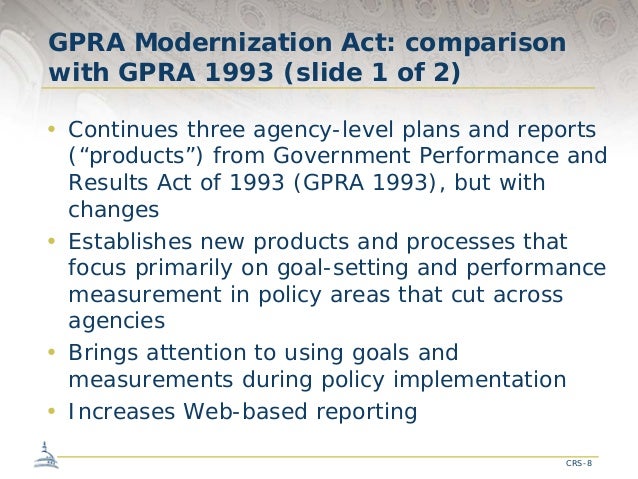 GPRA Modernization Act: comparison with GPRA 1993 (slide 1 of 2)

• Continues three agency-level plans and reports (“products”) from Government Performance and Results Act of 1993 (GPRA 1993), but with changes
• Establishes new products and processes that focus primarily on goal-setting and performance measurement in policy areas that cut across agencies
• Brings attention to using goals and measurements during policy implementation
• Increases Web-based reporting

CRS-8